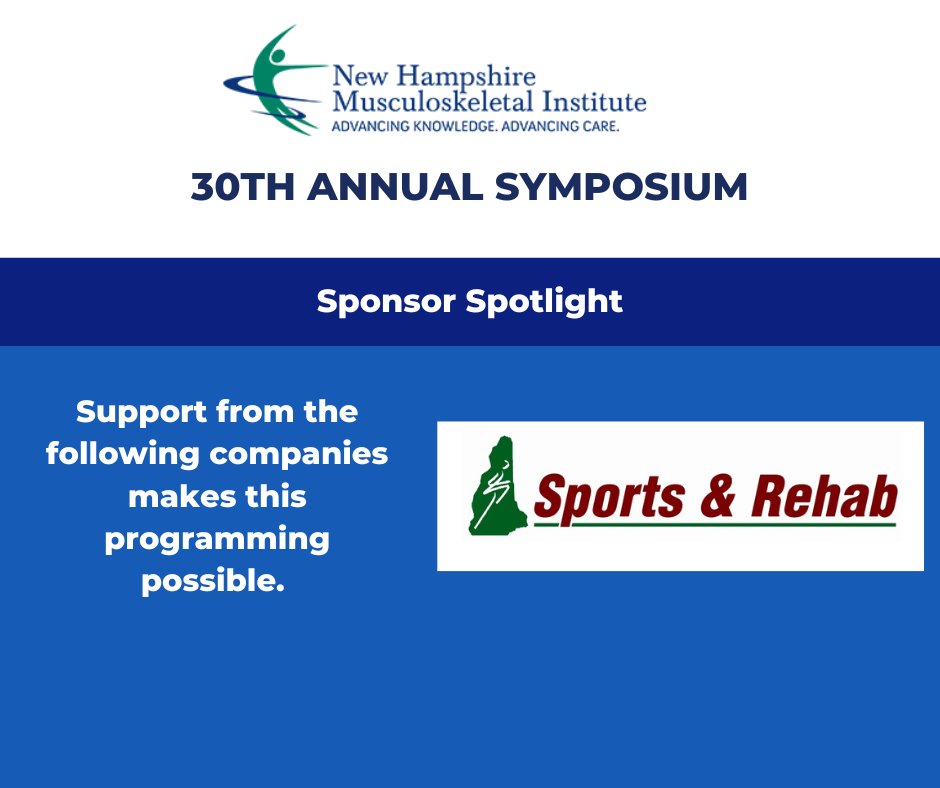 New Hampshire Musculoskeletal Institute
ADVANCING KNOWLEDGE. ADVANCING CARE.

30TH ANNUAL SYMPOSIUM

Sponsor Spotlight

Support from the following companies makes this programming possible.

Sports & Rehab